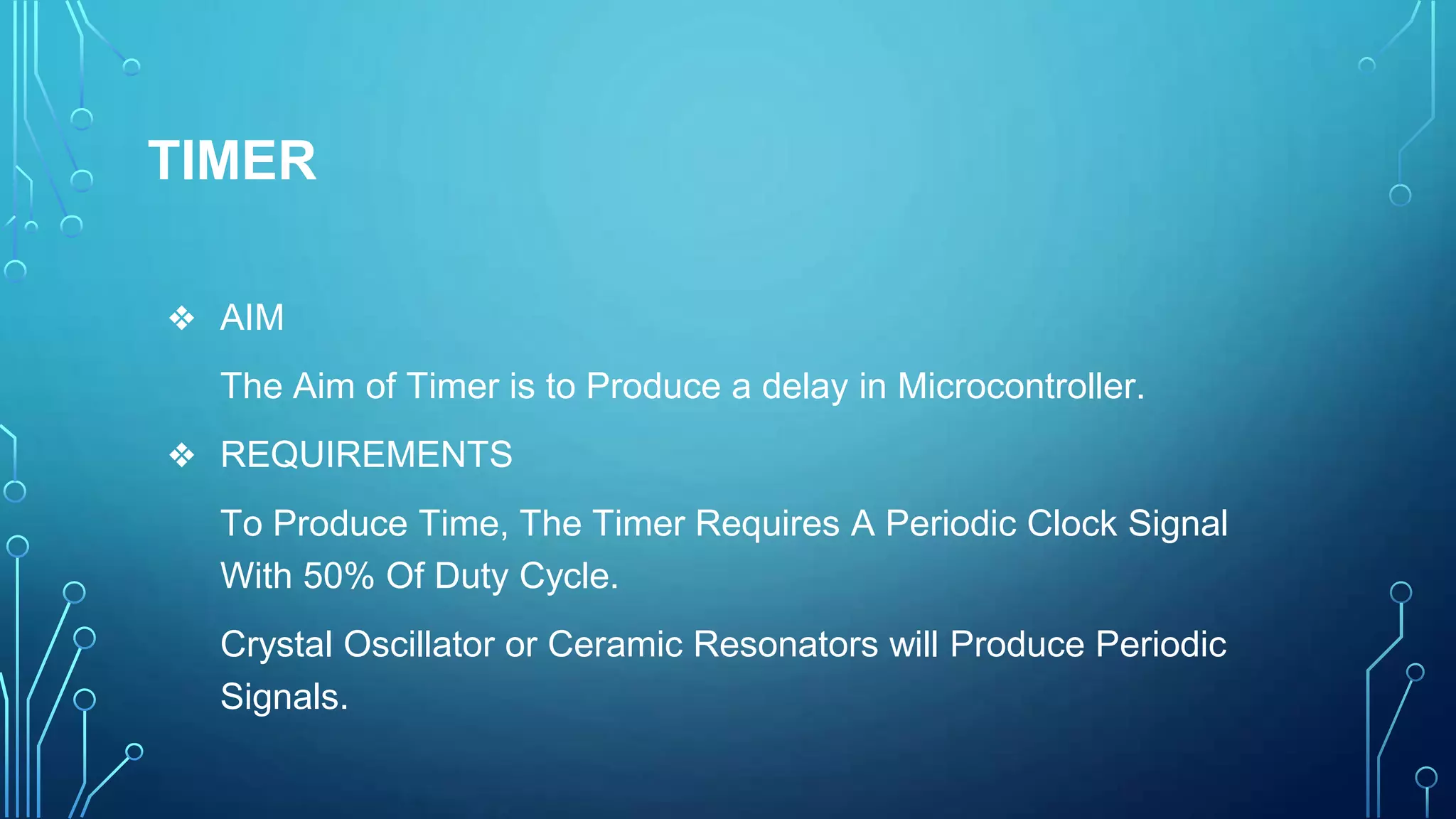 TIMER

❖ AIM

The Aim of Timer is to Produce a delay in Microcontroller.

❖ REQUIREMENTS

To Produce Time, The Timer Requires A Periodic Clock Signal With 50% Of Duty Cycle.

Crystal Oscillator or Ceramic Resonators will Produce Periodic Signals.